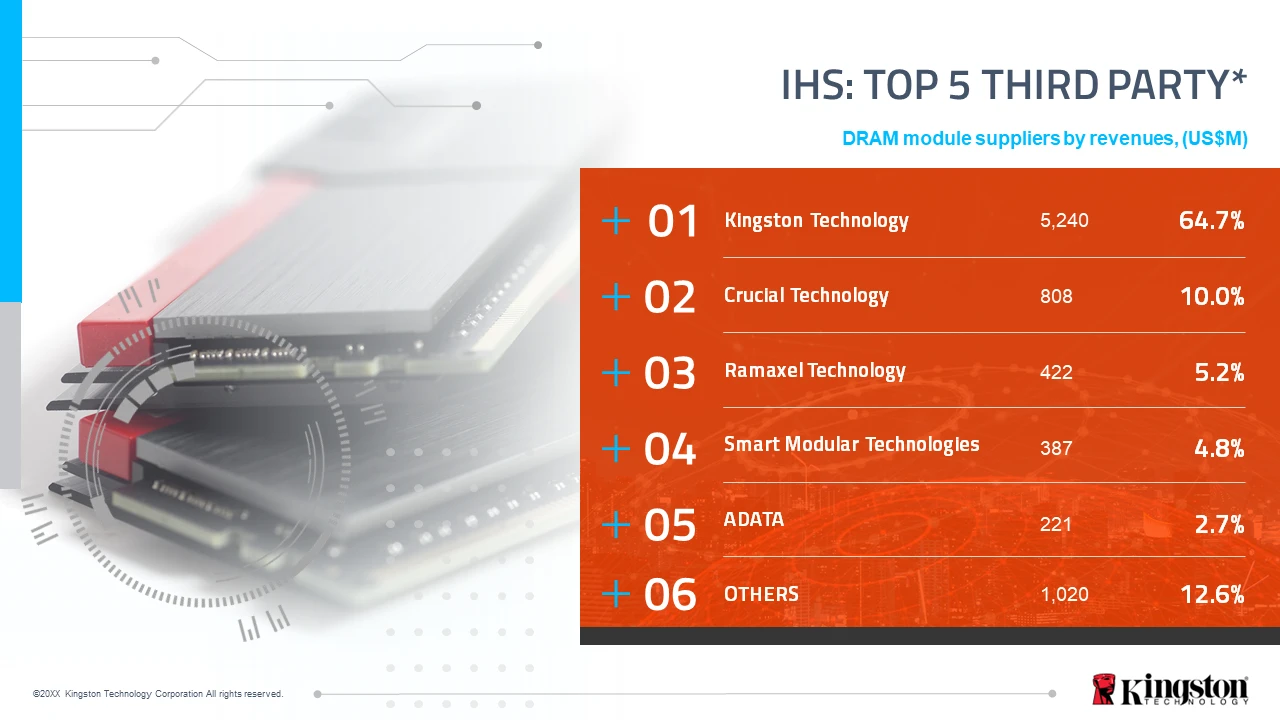 IHS: TOP 5 THIRD PARTY*

DRAM module suppliers by revenues, (US$M)

| | | | |
|---|---|---|---|
| + 01 | Kingston Technology | 5,240 | 64.7% |
| + 02 | Crucial Technology | 808 | 10.0% |
| + 03 | Ramaxel Technology | 422 | 5.2% |
| + 04 | Smart Modular Technologies | 387 | 4.8% |
| + 05 | ADATA | 221 | 2.7% |
| + 06 | OTHERS | 1,020 | 12.6% |

©20XX Kingston Technology Corporation All rights reserved.

Kingston TECHNOLOGY